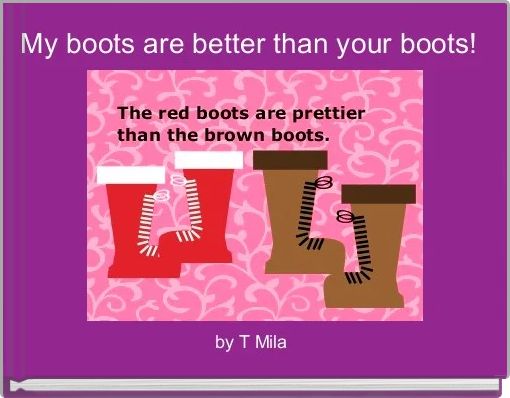 My boots are better than your boots!

The red boots are prettier than the brown boots.

by T Mila